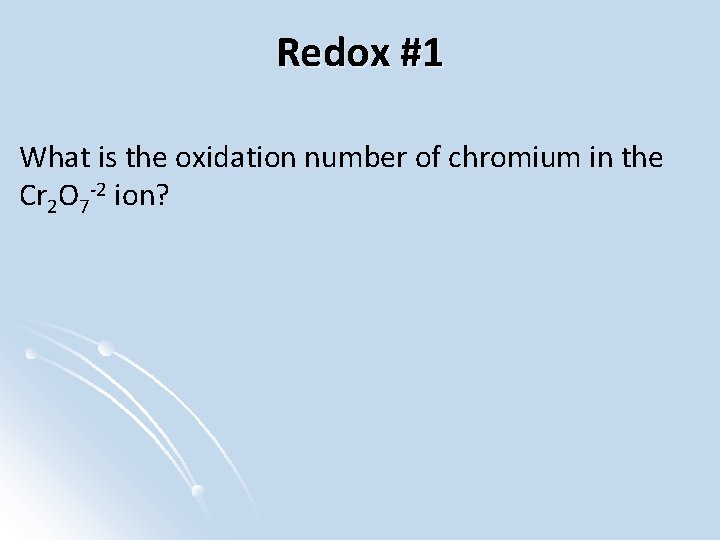 Redox #1

What is the oxidation number of chromium in the $Cr_2O_7^{-2}$ ion?